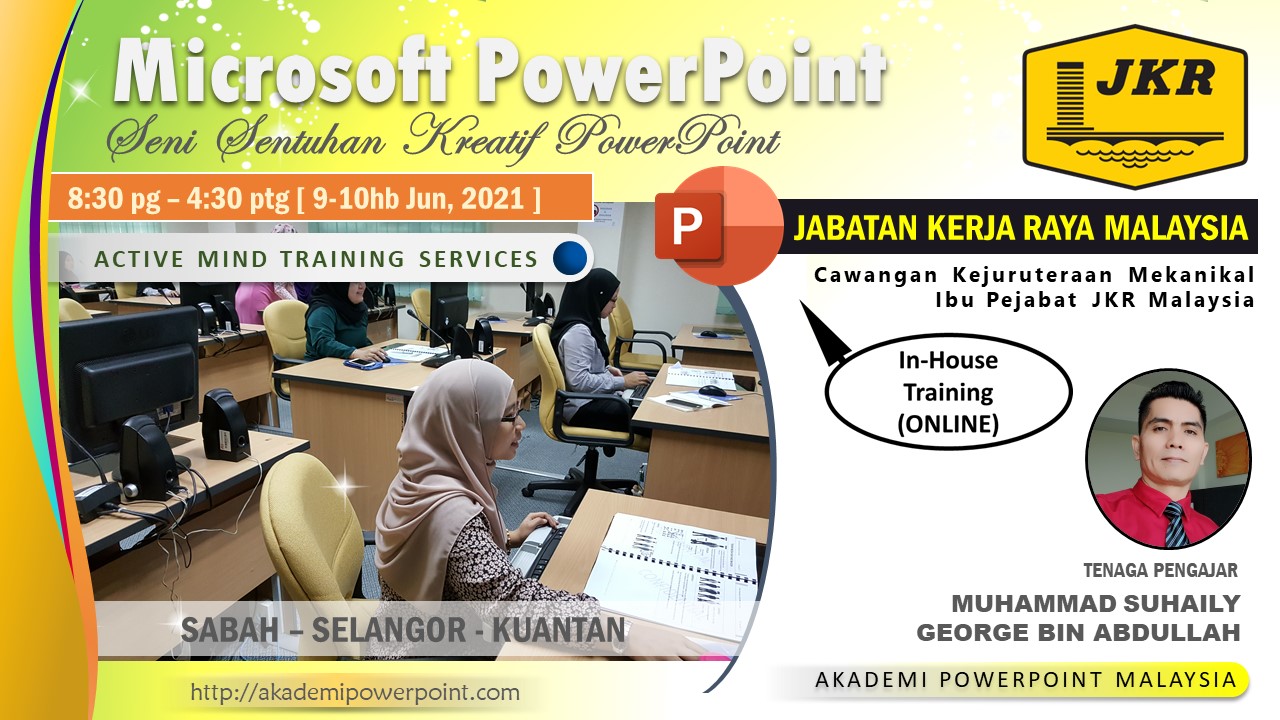 Microsoft PowerPoint

Seni Sentuhan Kreatif PowerPoint

8:30 pg – 4:30 ptg [ 9-10hb Jun, 2021 ]

ACTIVE MIND TRAINING SERVICES

JKR

P

JABATAN KERJA RAYA MALAYSIA

Cawangan Kejuruteraan Mekanikal
Ibu Pejabat JKR Malaysia

In-House Training (ONLINE)

TENAGA PENGAJAR

MUHAMMAD SUHAILY
GEORGE BIN ABDULLAH

SABAH – SELANGOR - KUANTAN

http://akademipowerpoint.com

AKADEMI POWERPOINT MALAYSIA